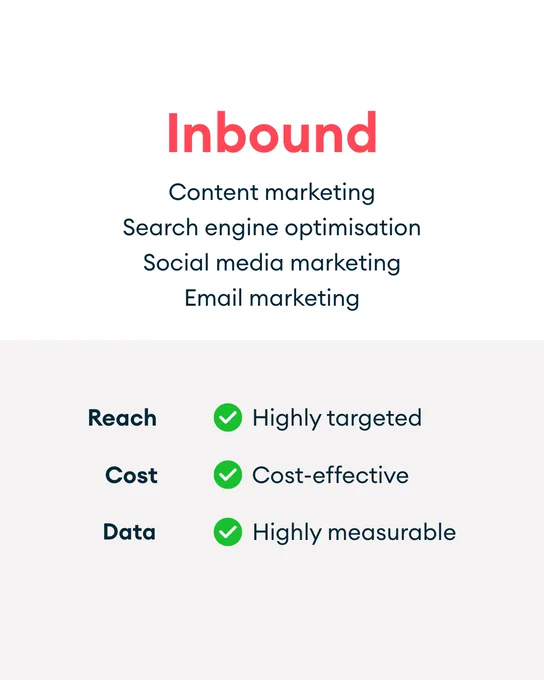 Inbound

Content marketing
Search engine optimisation
Social media marketing
Email marketing

Reach Highly targeted

Cost Cost-effective

Data Highly measurable